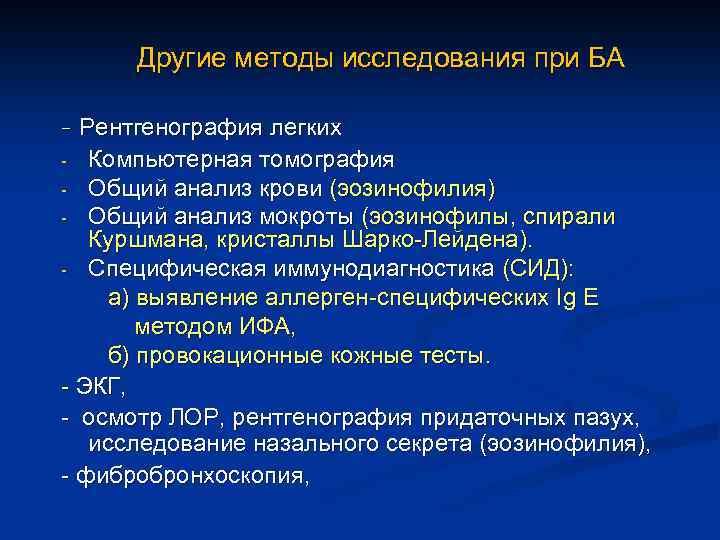 Другие методы исследования при БА

- Рентгенография легких
- Компьютерная томография
- Общий анализ крови (эозинофилия)
- Общий анализ мокроты (эозинофилы, спирали Куршмана, кристаллы Шарко-Лейдена).
- Специфическая иммунодиагностика (СИД):
а) выявление аллерген-специфических Ig E методом ИФА,
б) провокационные кожные тесты.
- ЭКГ,
- осмотр ЛОР, рентгенография придаточных пазух, исследование назального секрета (эозинофилия),
- фибробронхоскопия,